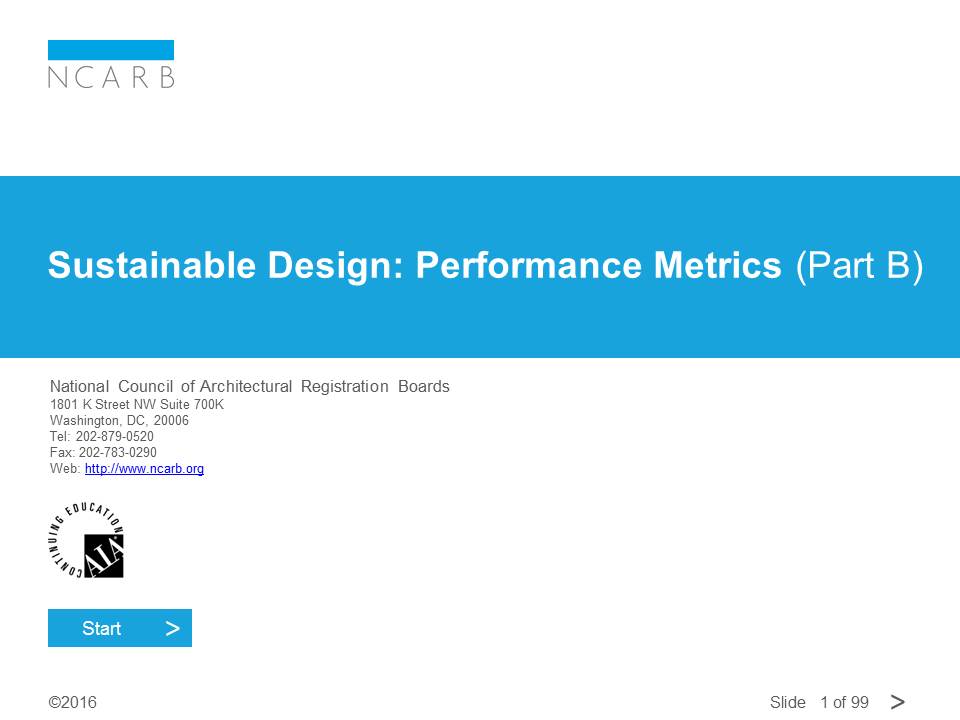 NCARB

Sustainable Design: Performance Metrics (Part B)

National Council of Architectural Registration Boards
1801 K Street NW Suite 700K
Washington, DC, 20006
Tel: 202-879-0520
Fax: 202-783-0290
Web: http://www.ncarb.org

CONTINUING EDUCATION
AIA

Start >

©2016

Slide 1 of 99 >